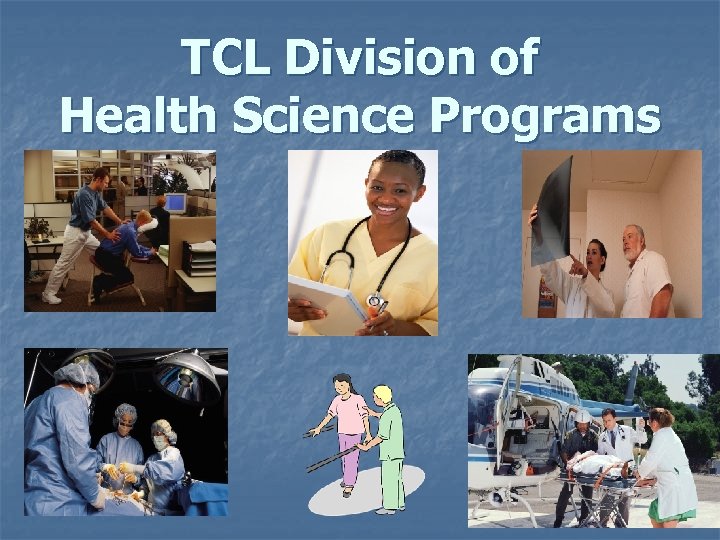 TCL Division of Health Science Programs